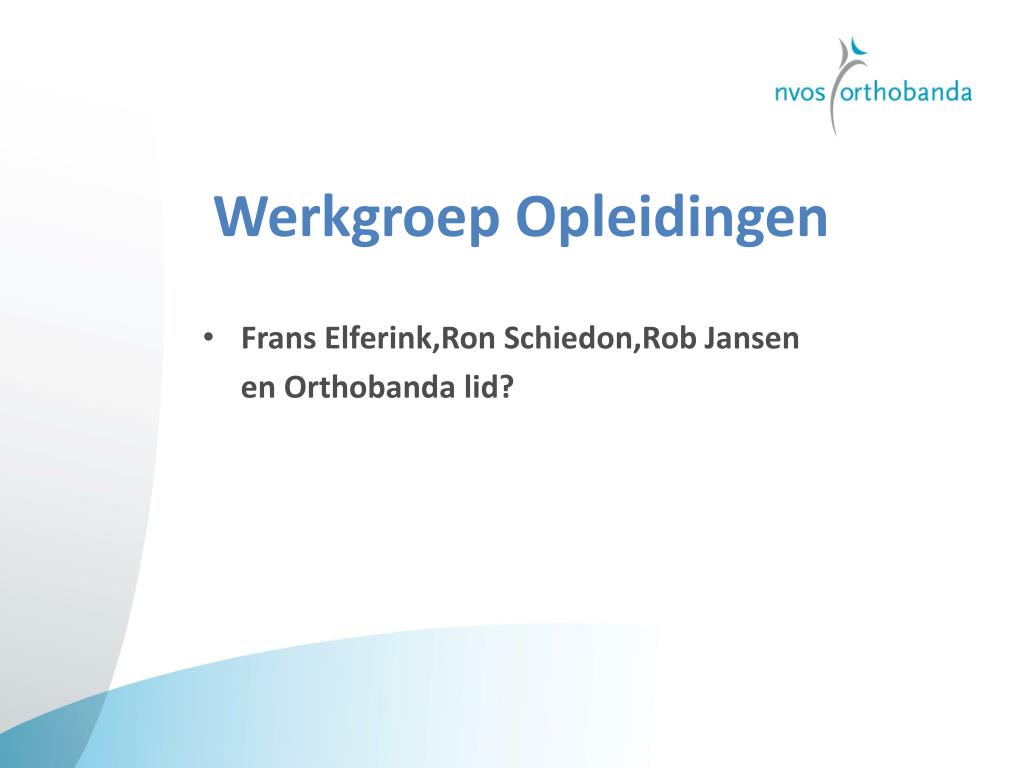 nvos orthobanda

Werkgroep Opleidingen

• Frans Elferink,Ron Schiedon,Rob Jansen en Orthobanda lid?